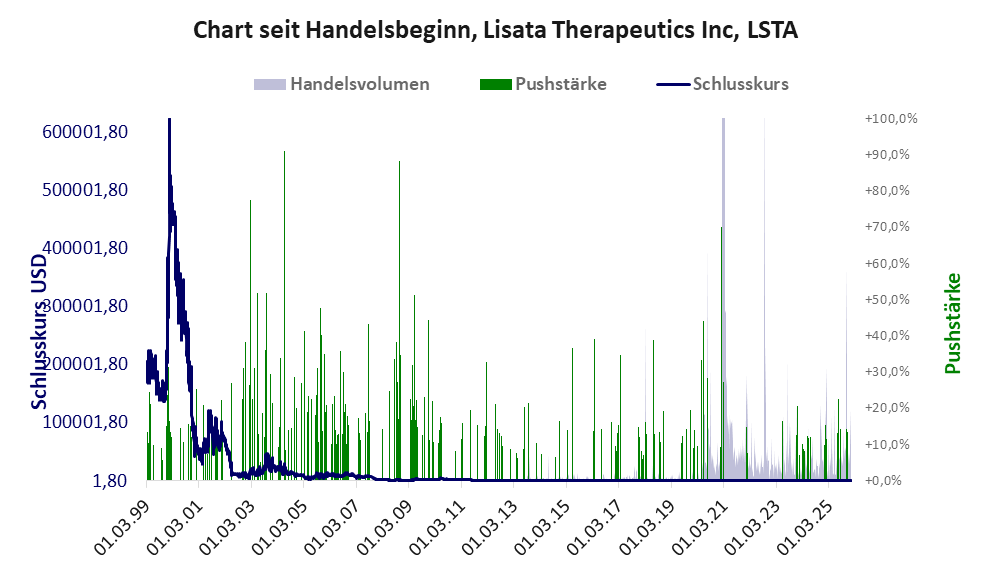 Chart seit Handelsbeginn, Lisata Therapeutics Inc, LSTA

Handelsvolumen Pushstärke Schlusskurs

Schlusskurs USD

600001,80
500001,80
400001,80
300001,80
200001,80
100001,80
1,80

+100,0%
+90,0%
+80,0%
+70,0%
+60,0%
+50,0%
+40,0%
+30,0%
+20,0%
+10,0%
+0,0%

Pushstärke

01.03.99 01.03.01 01.03.03 01.03.05 01.03.07 01.03.09 01.03.11 01.03.13 01.03.15 01.03.17 01.03.19 01.03.21 01.03.23 01.03.25